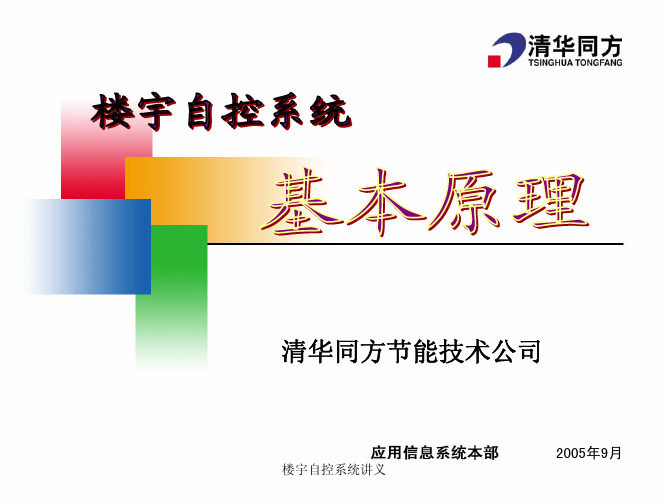 清华同方
TSINGHUA TONGFANG

楼宇自控系统

基本原理

清华同方节能技术公司

应用信息系统本部 2005年9月

楼宇自控系统讲义